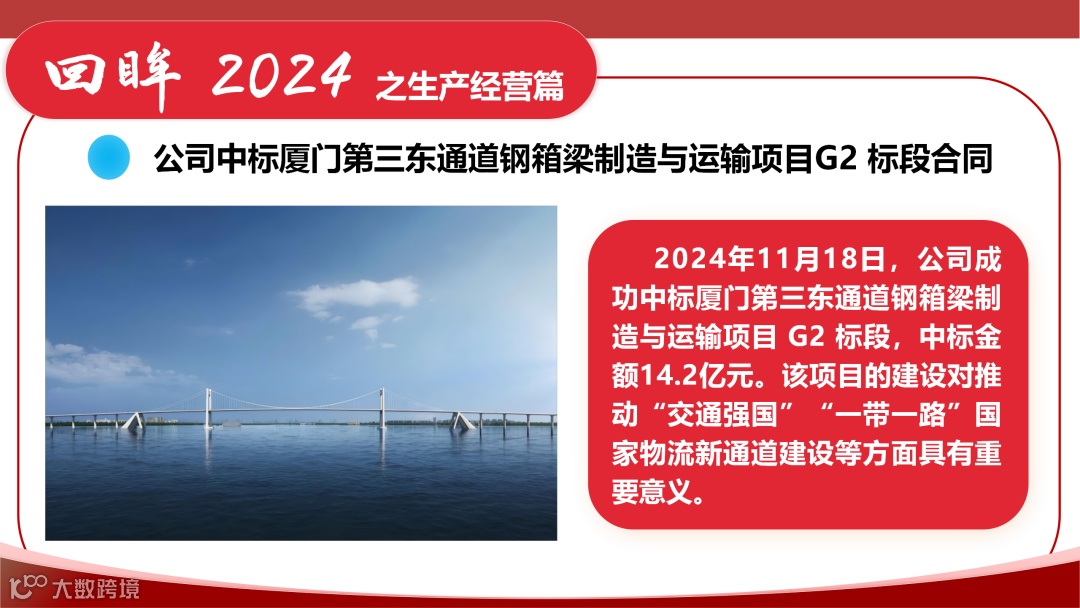 回眸 2024 之生产经营篇

公司中标厦门第三东通道钢箱梁制造与运输项目G2 标段合同

2024年11月18日，公司成功中标厦门第三东通道钢箱梁制造与运输项目 G2 标段，中标金额14.2亿元。该项目的建设对推动“交通强国”“一带一路”国家物流新通道建设等方面具有重要意义。

大数跨境